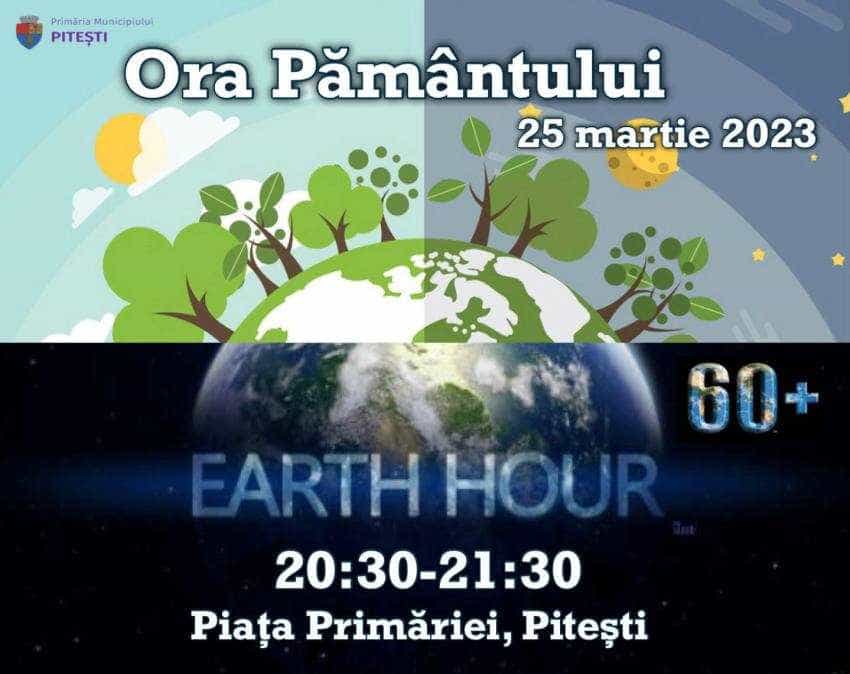 Primăria Municipiului
PITEȘTI

Ora Pământului

25 martie 2023

60+

EARTH HOUR

20:30-21:30

Piața Primăriei, Pitești